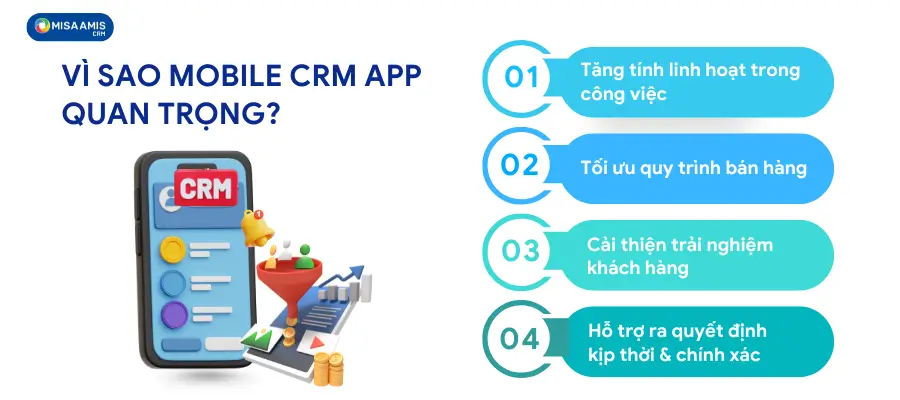 MISA AMIS CRM

VÌ SAO MOBILE CRM APP QUAN TRỌNG?

CRM

01 Tăng tính linh hoạt trong công việc

02 Tối ưu quy trình bán hàng

03 Cải thiện trải nghiệm khách hàng

04 Hỗ trợ ra quyết định kịp thời & chính xác